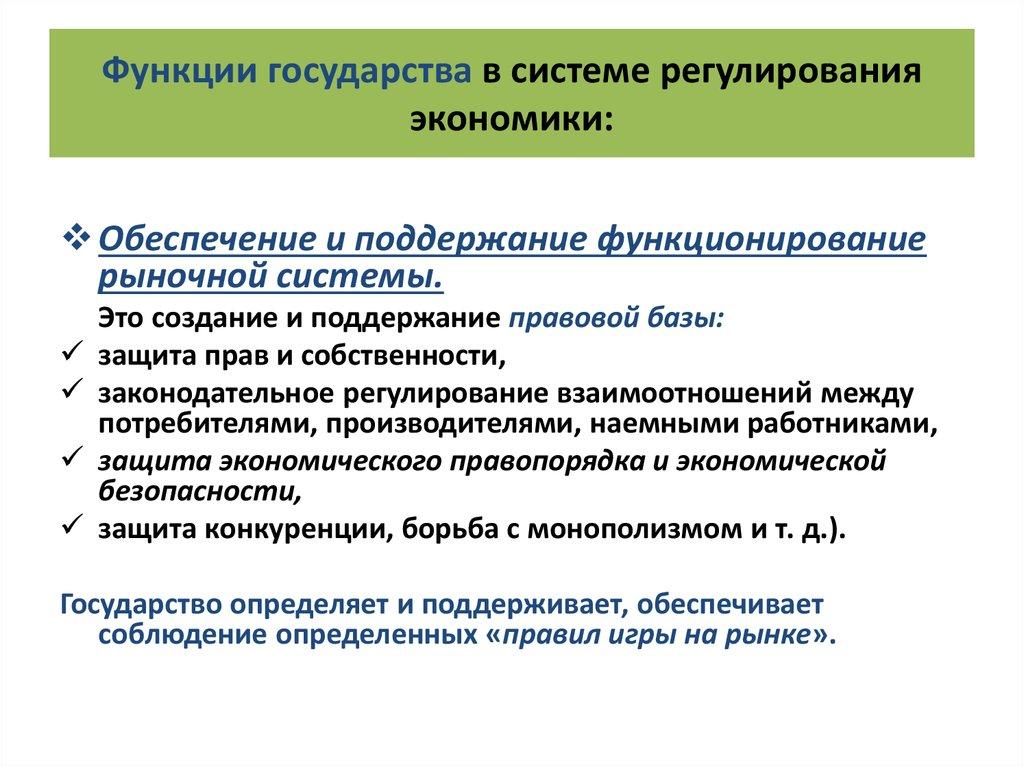 Функции государства в системе регулирования экономики:

❖ Обеспечение и поддержание функционирование рыночной системы.

Это создание и поддержание правовой базы:

✓ защита прав и собственности,

✓ законодательное регулирование взаимоотношений между потребителями, производителями, наемными работниками,

✓ защита экономического правопорядка и экономической безопасности,

✓ защита конкуренции, борьба с монополизмом и т. д.).

Государство определяет и поддерживает, обеспечивает соблюдение определенных «правил игры на рынке».